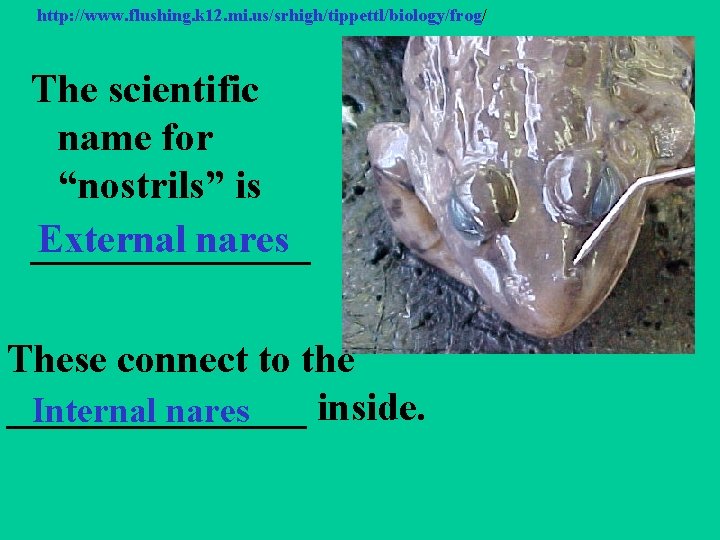 http://www.flushing.k12.mi.us/srhigh/tippettl/biology/frog/

The scientific name for “nostrils” is

External nares

These connect to the Internal nares inside.